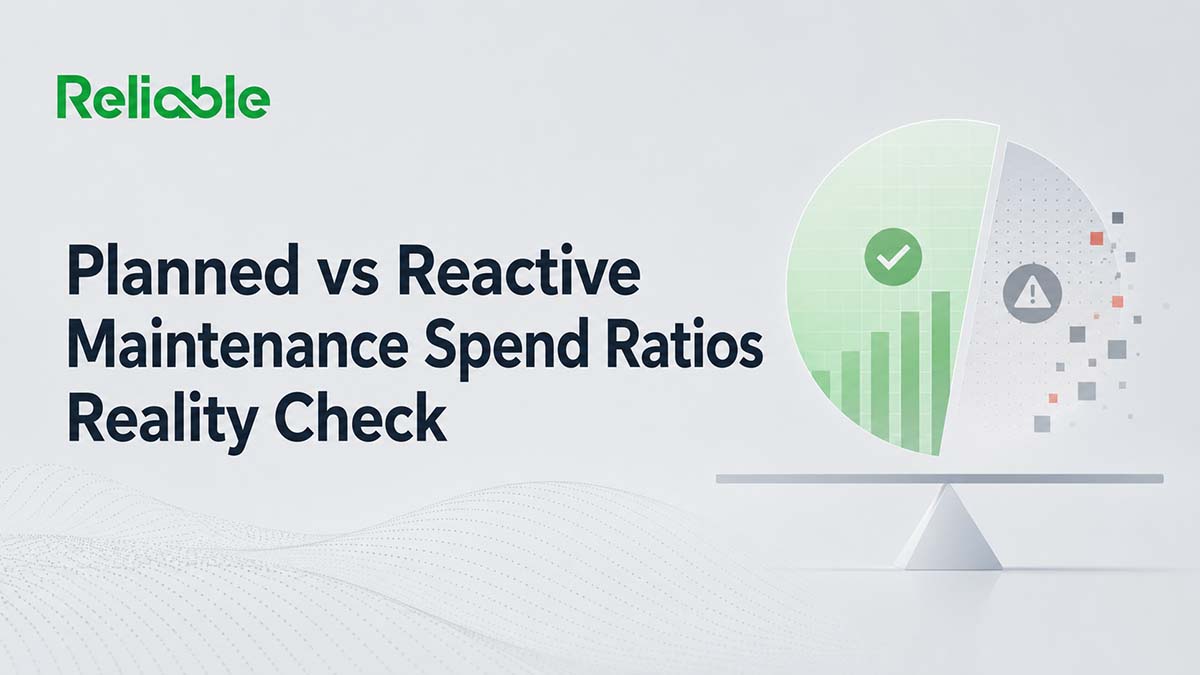 Reliable

Planned vs Reactive Maintenance Spend Ratios Reality Check